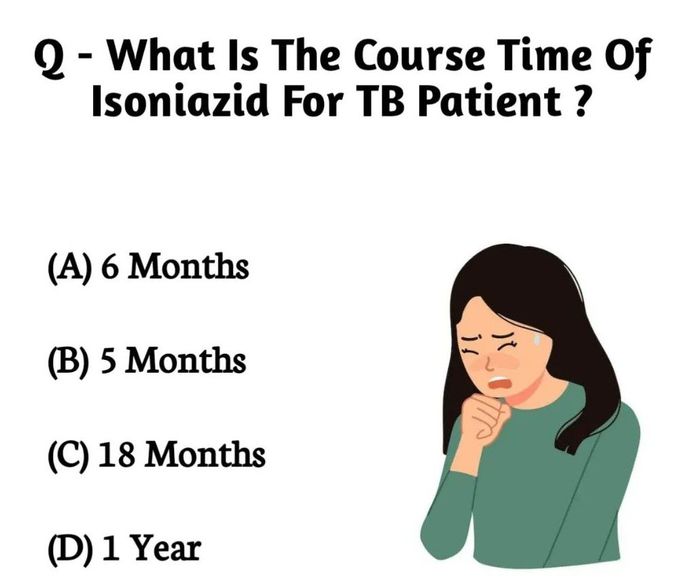 Q - What Is The Course Time Of Isoniazid For TB Patient ?

(A) 6 Months

(B) 5 Months

(C) 18 Months

(D) 1 Year